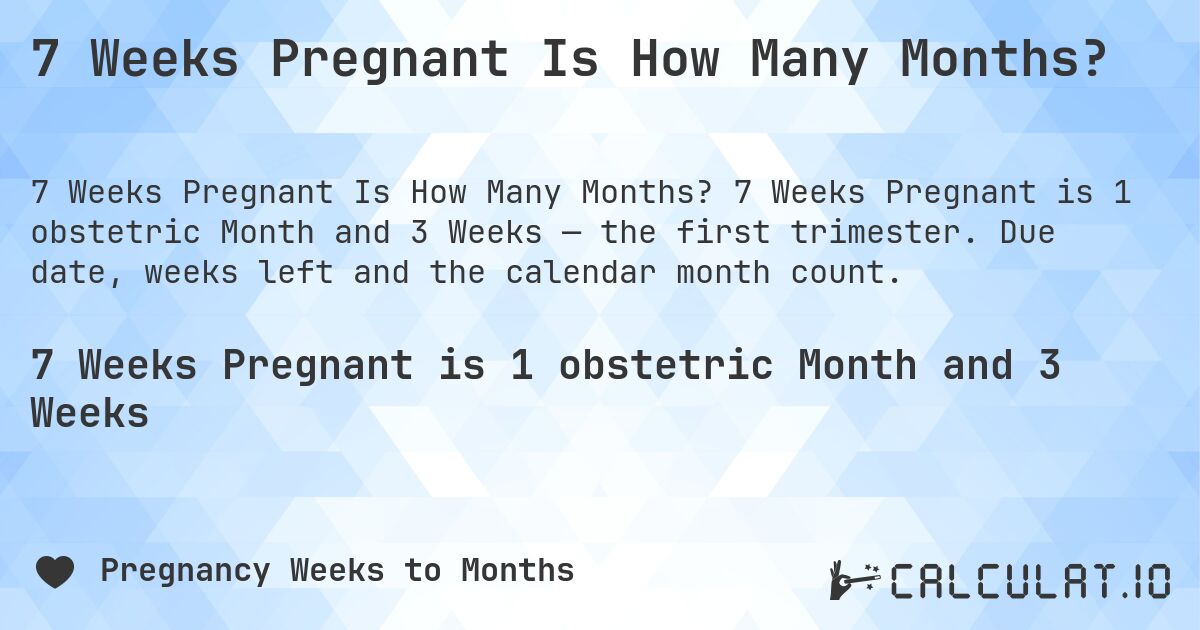 7 Weeks Pregnant Is How Many Months?

7 Weeks Pregnant Is How Many Months? 7 Weeks Pregnant is 1 obstetric Month and 3 Weeks — the first trimester. Due date, weeks left and the calendar month count.

7 Weeks Pregnant is 1 obstetric Month and 3 Weeks

Pregnancy Weeks to Months

CALCULAT.IO